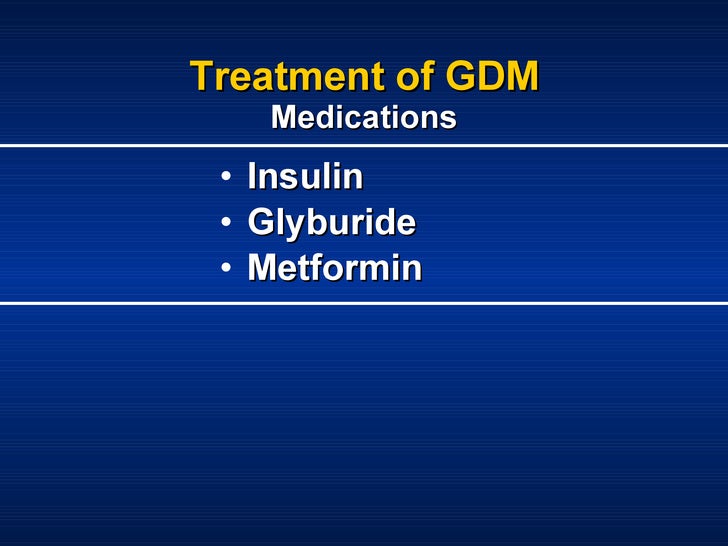 Treatment of GDM
Medications

• Insulin
• Glyburide
• Metformin